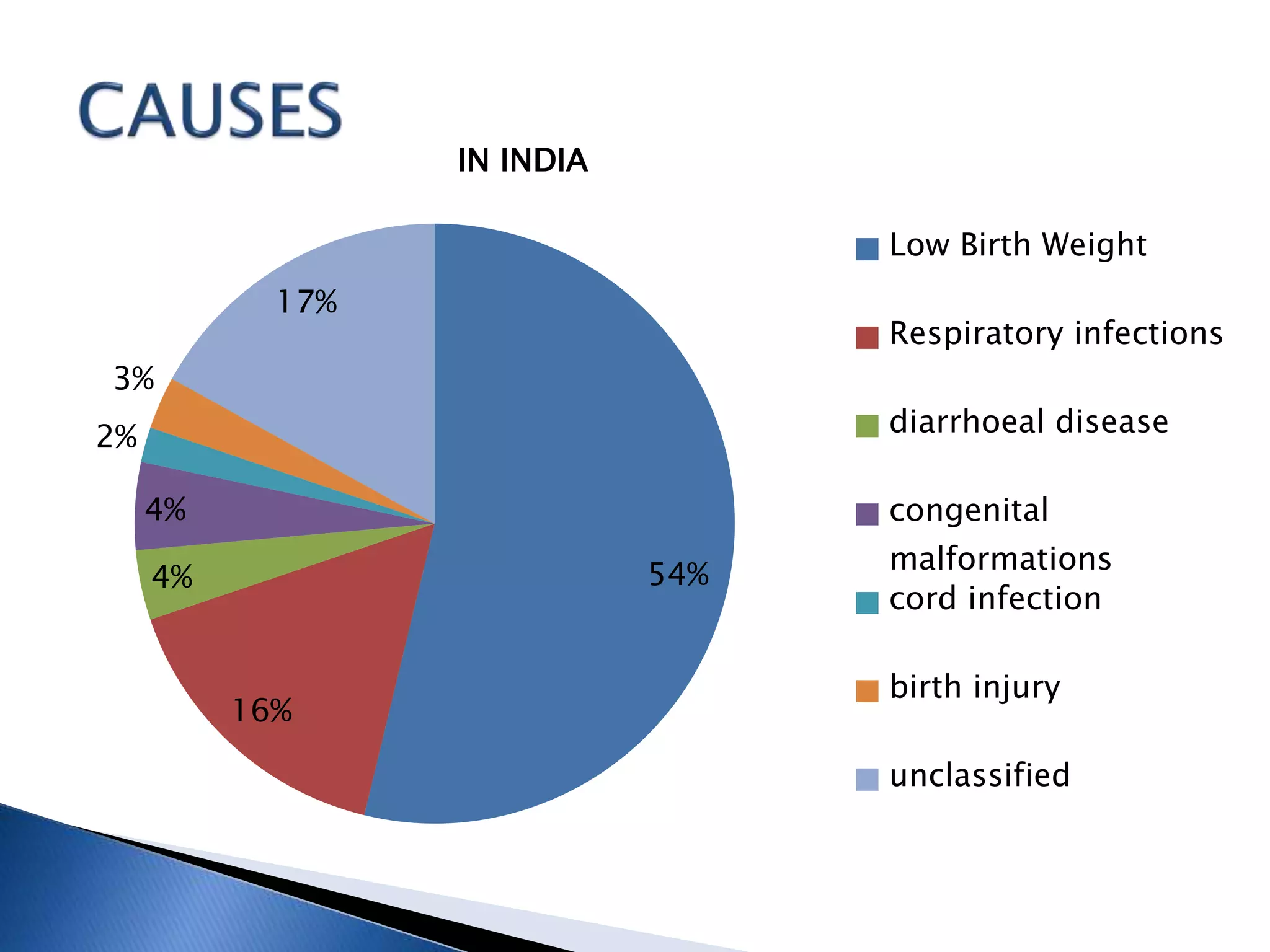 CAUSES

IN INDIA

17%

3%

2%

4%

4%

16%

54%

Low Birth Weight

Respiratory infections

diarrhoeal disease

congenital malformations

cord infection

birth injury

unclassified